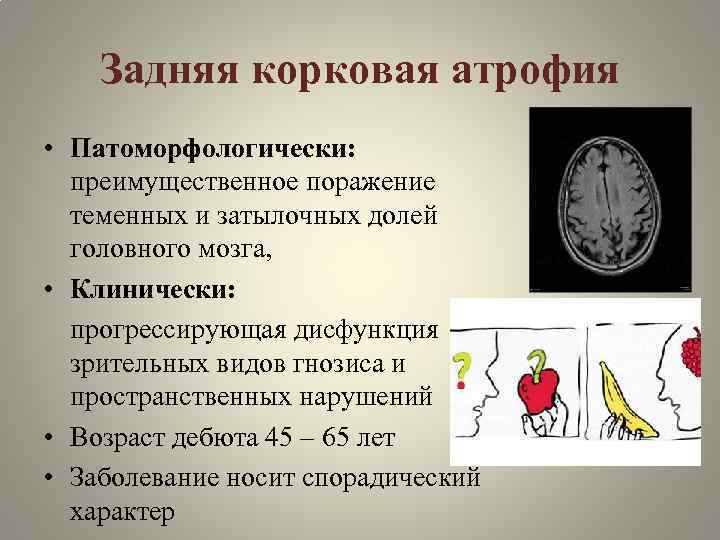 Задняя корковая атрофия

• **Патоморфологически:** преимущественное поражение теменных и затылочных долей головного мозга,

• **Клинически:**

прогрессирующая дисфункция зрительных видов гнозиса и пространственных нарушений

• Возраст дебюта 45 – 65 лет

• Заболевание носит спорадический характер

?

?